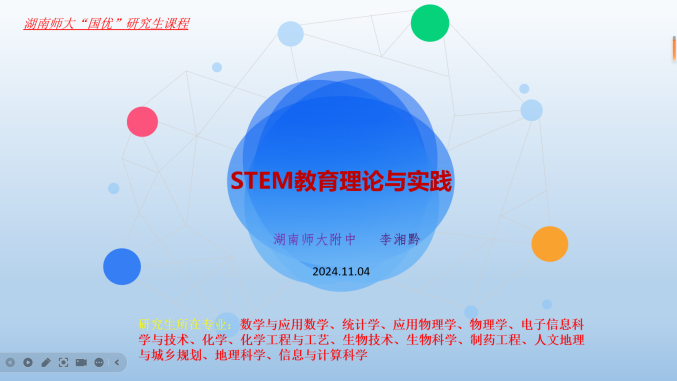 湖南师大“国优”研究生课程

STEM教育理论与实践

湖南师大附中　　李湘黔

2024.11.04

研究生所在专业：数学与应用数学、统计学、应用物理学、物理学、电子信息科学与技术、化学、化学工程与工艺、生物技术、生物科学、制药工程、人文地理与城乡规划、地理科学、信息与计算科学